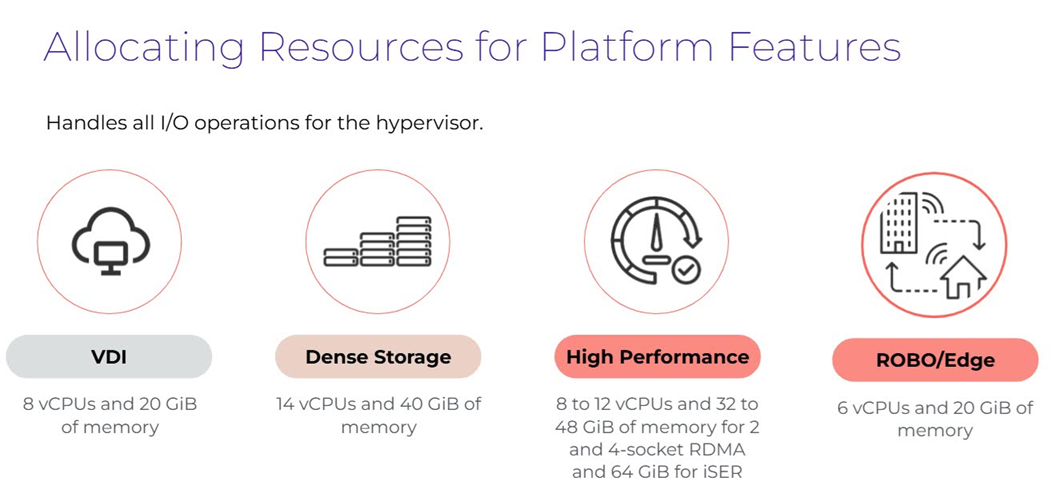 Allocating Resources for Platform Features

Handles all I/O operations for the hypervisor.

VDI

8 vCPUs and 20 GiB of memory

Dense Storage

14 vCPUs and 40 GiB of memory

High Performance

8 to 12 vCPUs and 32 to 48 GiB of memory for 2 and 4-socket RDMA and 64 GiB for iSER

ROBO/Edge

6 vCPUs and 20 GiB of memory